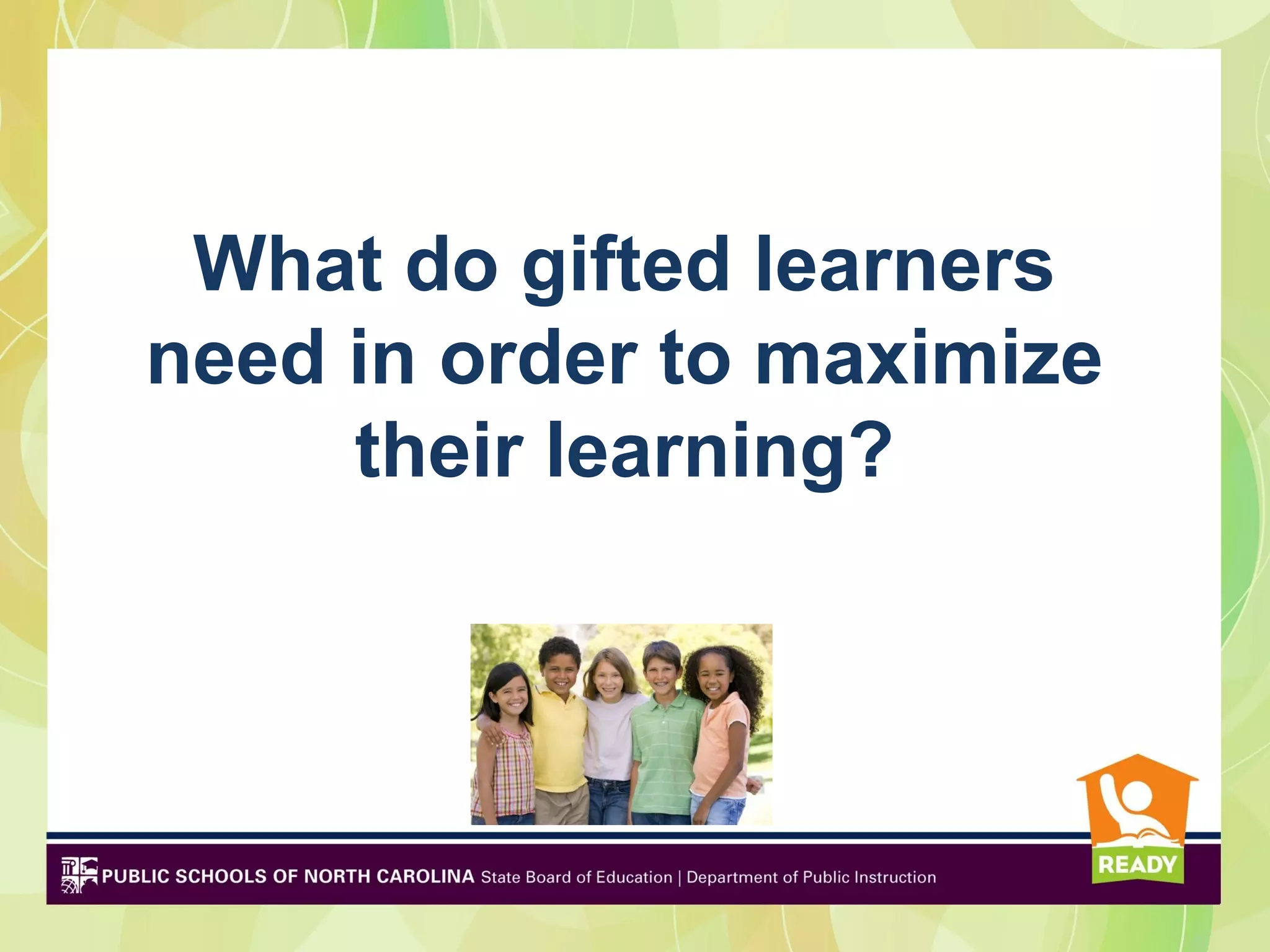 What do gifted learners need in order to maximize their learning?

PUBLIC SCHOOLS OF NORTH CAROLINA State Board of Education | Department of Public Instruction

READY